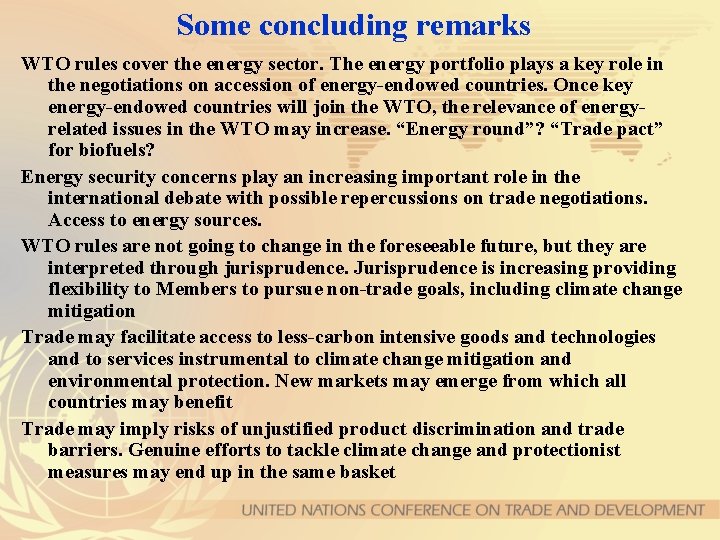 Some concluding remarks

WTO rules cover the energy sector. The energy portfolio plays a key role in the negotiations on accession of energy-endowed countries. Once key energy-endowed countries will join the WTO, the relevance of energy-related issues in the WTO may increase. “Energy round”? “Trade pact” for biofuels?

Energy security concerns play an increasing important role in the international debate with possible repercussions on trade negotiations. Access to energy sources.

WTO rules are not going to change in the foreseeable future, but they are interpreted through jurisprudence. Jurisprudence is increasing providing flexibility to Members to pursue non-trade goals, including climate change mitigation

Trade may facilitate access to less-carbon intensive goods and technologies and to services instrumental to climate change mitigation and environmental protection. New markets may emerge from which all countries may benefit

Trade may imply risks of unjustified product discrimination and trade barriers. Genuine efforts to tackle climate change and protectionist measures may end up in the same basket

UNITED NATIONS CONFERENCE ON TRADE AND DEVELOPMENT